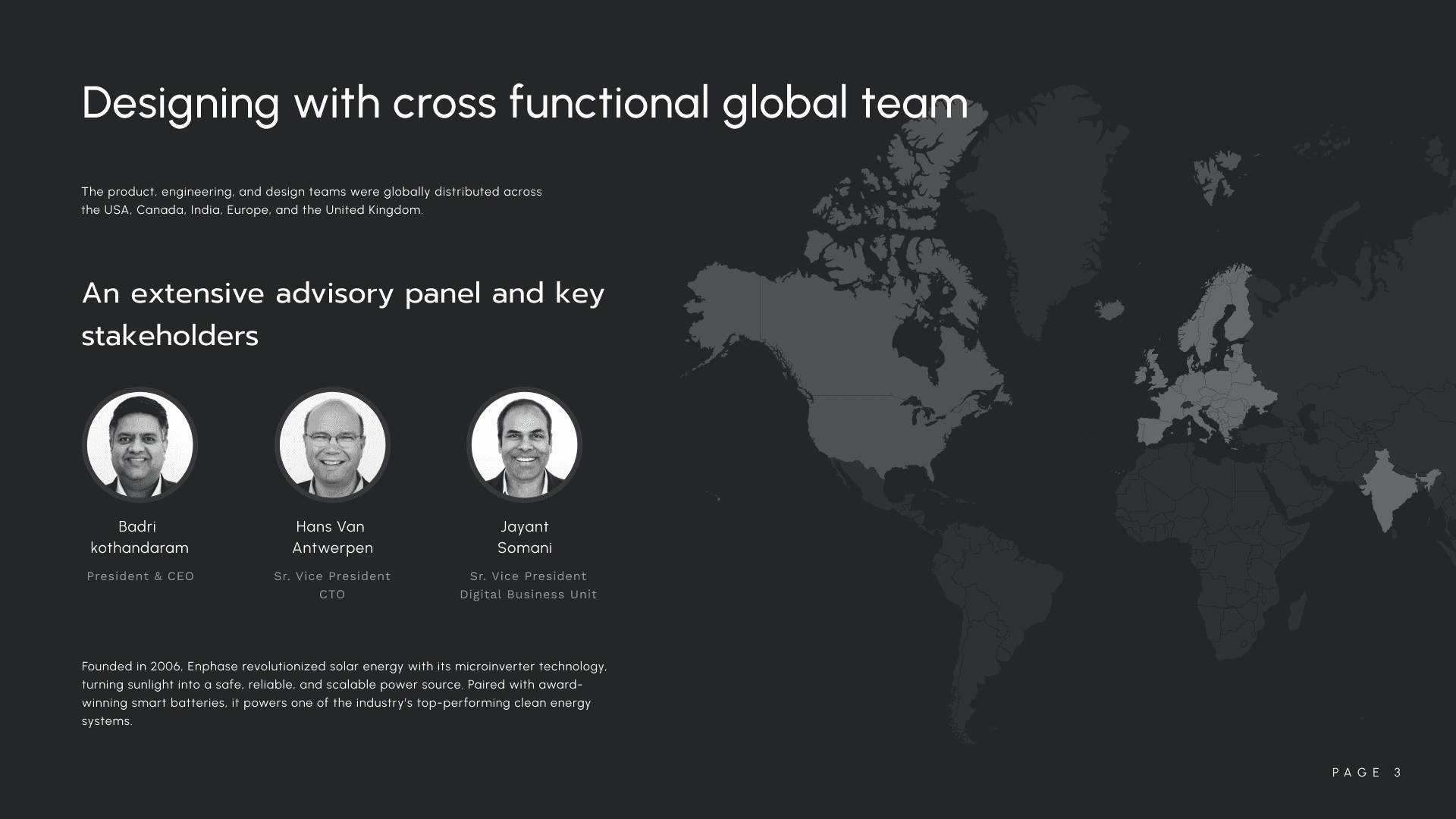 Designing with cross functional global team

The product, engineering, and design teams were globally distributed across the USA, Canada, India, Europe, and the United Kingdom.

An extensive advisory panel and key stakeholders

Badri kothandaram

President & CEO

Hans Van Antwerpen

Sr. Vice President
CTO

Jayant Somani

Sr. Vice President
Digital Business Unit

Founded in 2006, Enphase revolutionized solar energy with its microinverter technology, turning sunlight into a safe, reliable, and scalable power source. Paired with award-winning smart batteries, it powers one of the industry's top-performing clean energy systems.

PAGE 3